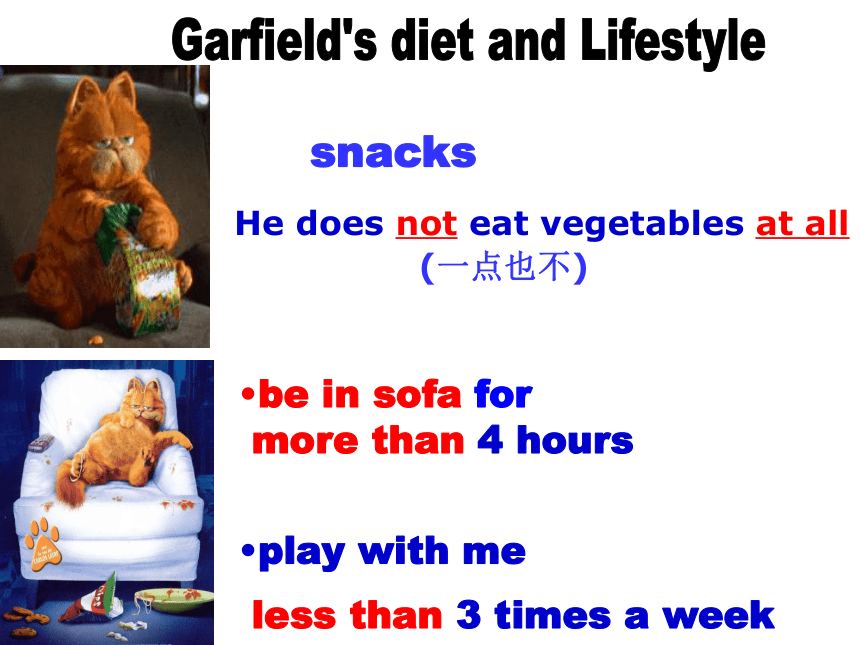 Garfield's diet and Lifestyle

snacks

He does not eat vegetables at all (一点也不)

•be in sofa for more than 4 hours

•play with me less than 3 times a week